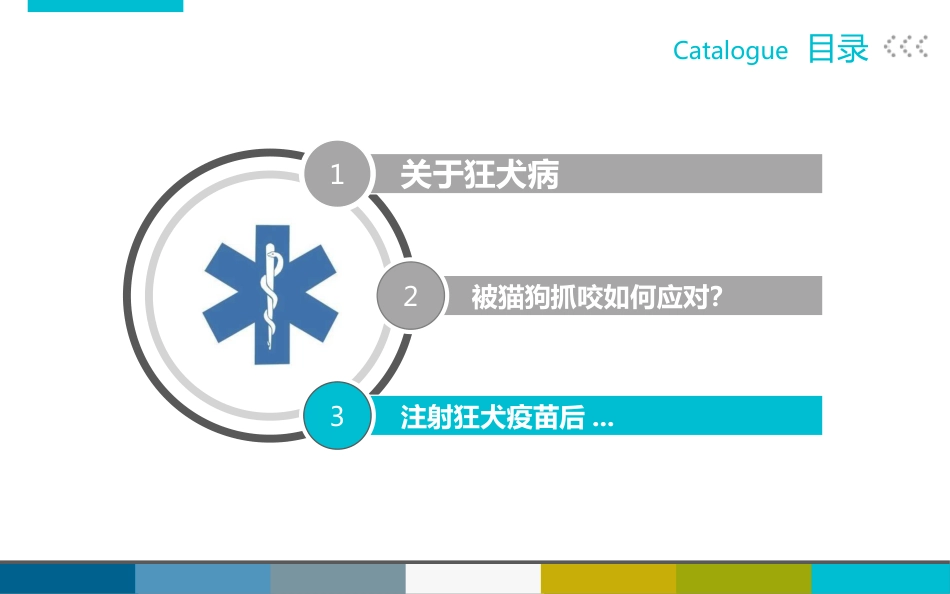 Catalogue 目录

1 关于狂犬病

2 被猫狗抓咬如何应对?

3 注射狂犬疫苗后 ...